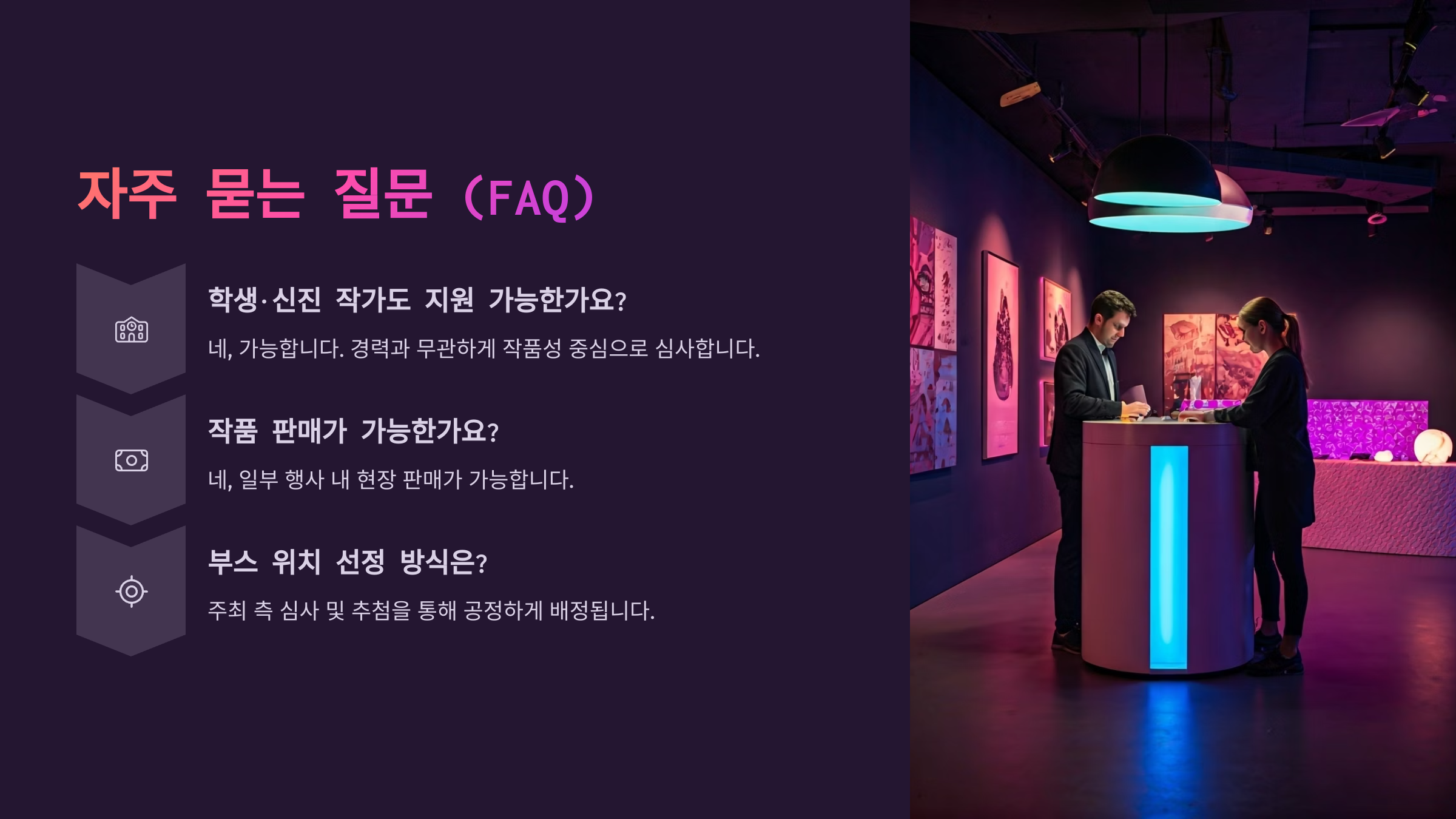 자주 묻는 질문 (FAQ)

학생·신진 작가도 지원 가능한가요?

네, 가능합니다. 경력과 무관하게 작품성 중심으로 심사합니다.

작품 판매가 가능한가요?

네, 일부 행사 내 현장 판매가 가능합니다.

부스 위치 선정 방식은?

주최 측 심사 및 추첨을 통해 공정하게 배정됩니다.